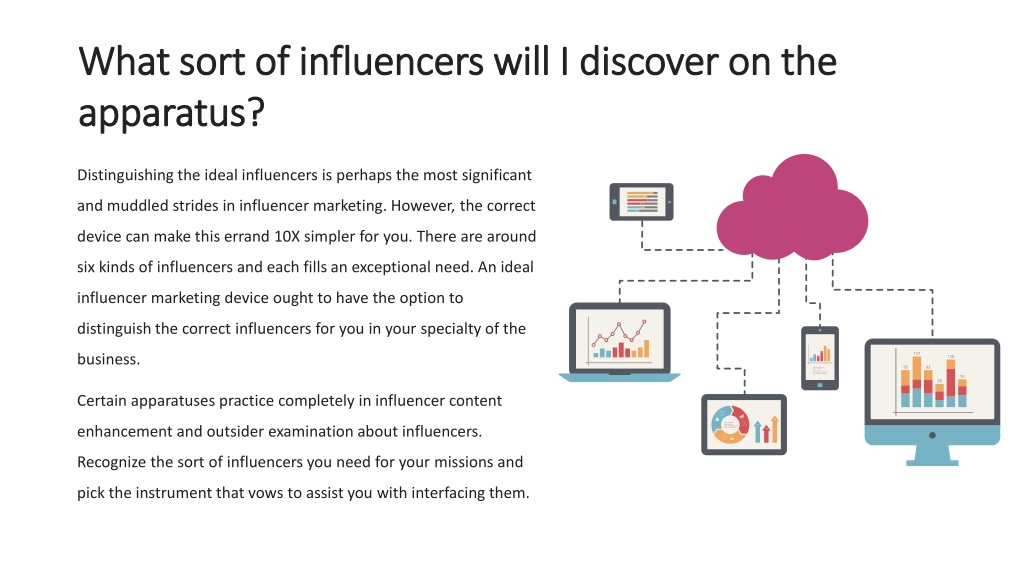 What sort of influencers will I discover on the apparatus?

Distinguishing the ideal influencers is perhaps the most significant and muddled strides in influencer marketing. However, the correct device can make this errand 10X simpler for you. There are around six kinds of influencers and each fills an exceptional need. An ideal influencer marketing device ought to have the option to distinguish the correct influencers for you in your specialty of the business.

Certain apparatuses practice completely in influencer content enhancement and outsider examination about influencers. Recognize the sort of influencers you need for your missions and pick the instrument that vows to assist you with interfacing them.